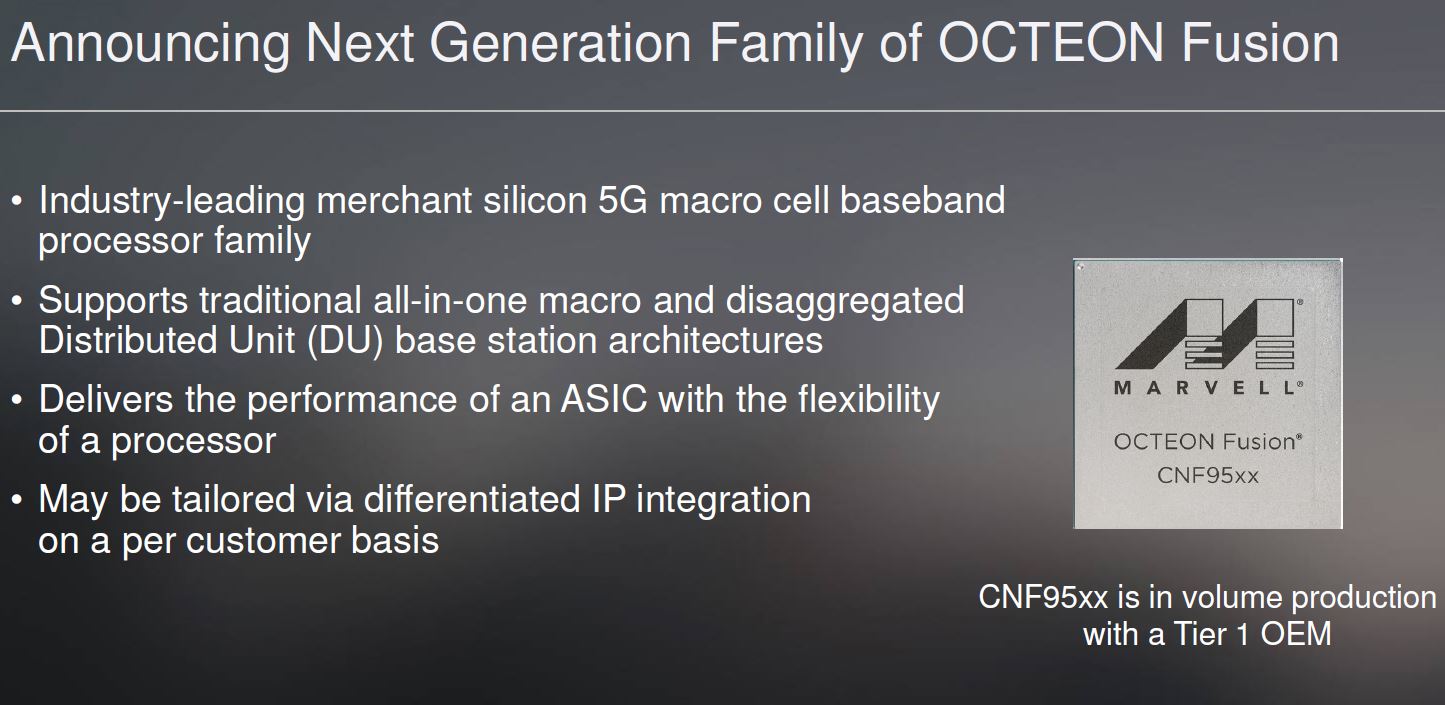 Announcing Next Generation Family of OCTEON Fusion

• Industry-leading merchant silicon 5G macro cell baseband processor family

• Supports traditional all-in-one macro and disaggregated Distributed Unit (DU) base station architectures

• Delivers the performance of an ASIC with the flexibility of a processor

• May be tailored via differentiated IP integration on a per customer basis

MARVELL®

OCTEON Fusion®
CNF95xx

CNF95xx is in volume production with a Tier 1 OEM